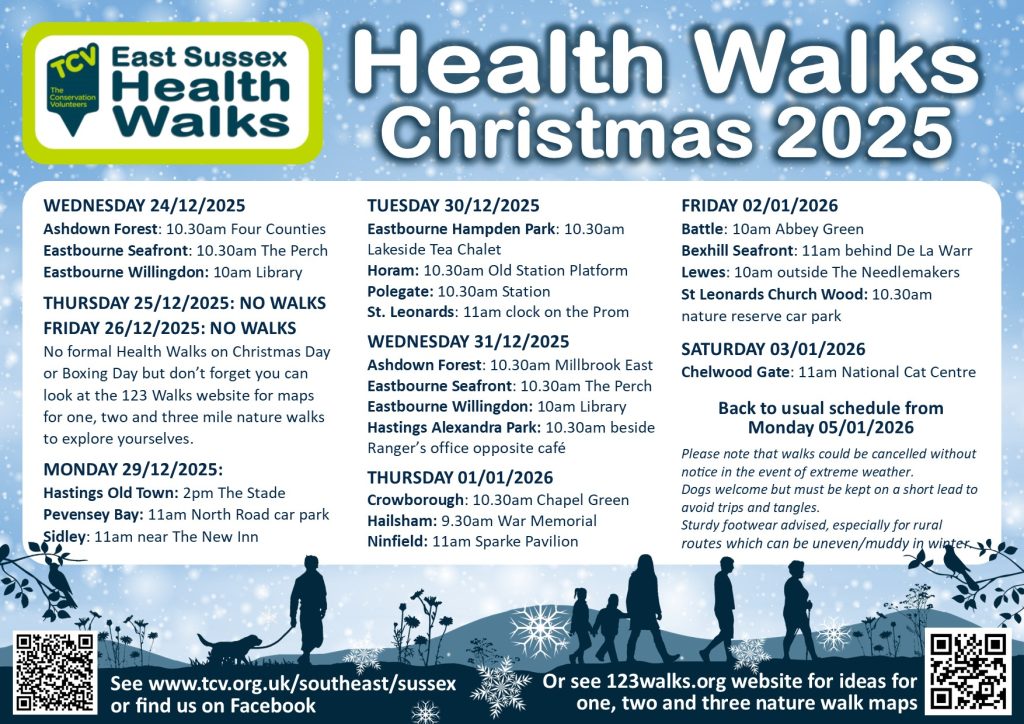 TCV The Conservation Volunteers

East Sussex Health Walks

Health Walks Christmas 2025

WEDNESDAY 24/12/2025
Ashdown Forest: 10.30am Four Counties
Eastbourne Seafront: 10.30am The Perch
Eastbourne Willingdon: 10am Library

THURSDAY 25/12/2025: NO WALKS
FRIDAY 26/12/2025: NO WALKS
No formal Health Walks on Christmas Day or Boxing Day but don't forget you can look at the 123 Walks website for maps for one, two and three mile nature walks to explore yourselves.

MONDAY 29/12/2025:
Hastings Old Town: 2pm The Stade
Pevensey Bay: 11am North Road car park
Sidley: 11am near The New Inn

TUESDAY 30/12/2025
Eastbourne Hampden Park: 10.30am Lakeside Tea Chalet
Horam: 10.30am Old Station Platform
Polegate: 10.30am Station
St. Leonards: 11am clock on the Prom

WEDNESDAY 31/12/2025
Ashdown Forest: 10.30am Millbrook East
Eastbourne Seafront: 10.30am The Perch
Eastbourne Willingdon: 10am Library
Hastings Alexandra Park: 10.30am beside Ranger's office opposite café

THURSDAY 01/01/2026
Crowborough: 10.30am Chapel Green
Hailsham: 9.30am War Memorial
Ninfield: 11am Sparke Pavilion

FRIDAY 02/01/2026
Battle: 10am Abbey Green
Bexhill Seafront: 11am behind De La Warr
Lewes: 10am outside The Needlemakers
St Leonards Church Wood: 10.30am nature reserve car park

SATURDAY 03/01/2026
Chelwood Gate: 11am National Cat Centre

Back to usual schedule from Monday 05/01/2026

Please note that walks could be cancelled without notice in the event of extreme weather.
Dogs welcome but must be kept on a short lead to avoid trips and tangles.
Sturdy footwear advised, especially for rural routes which can be uneven/muddy in winter.

See www.tcv.org.uk/southeast/sussex or find us on Facebook

Or see 123walks.org website for ideas for one, two and three nature walk maps